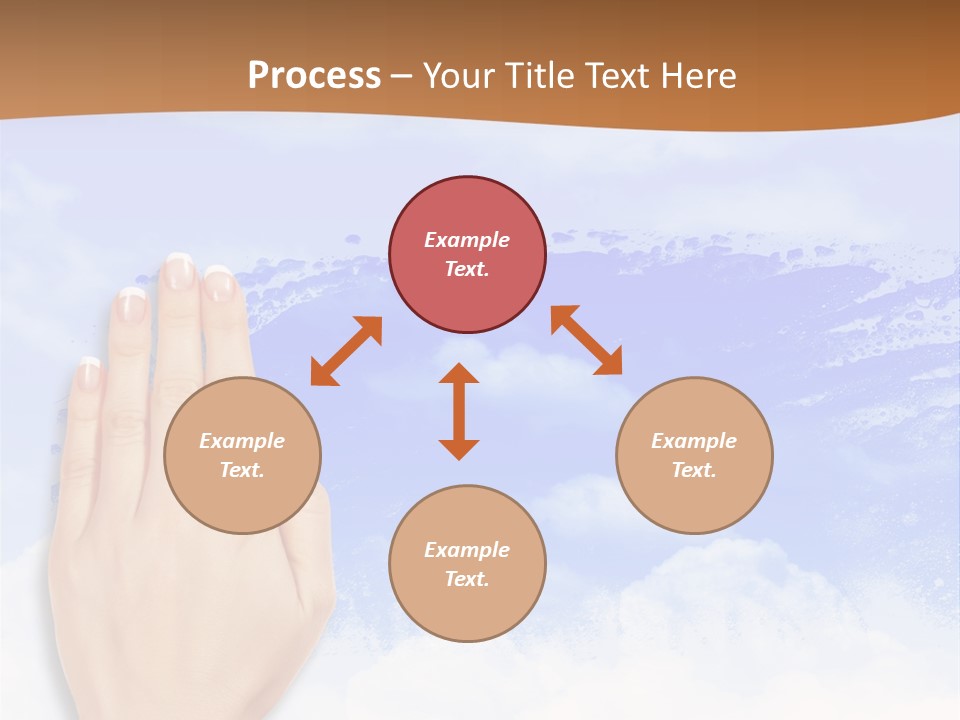 Process – Your Title Text Here

Example Text.

Example Text.

Example Text.

Example Text.